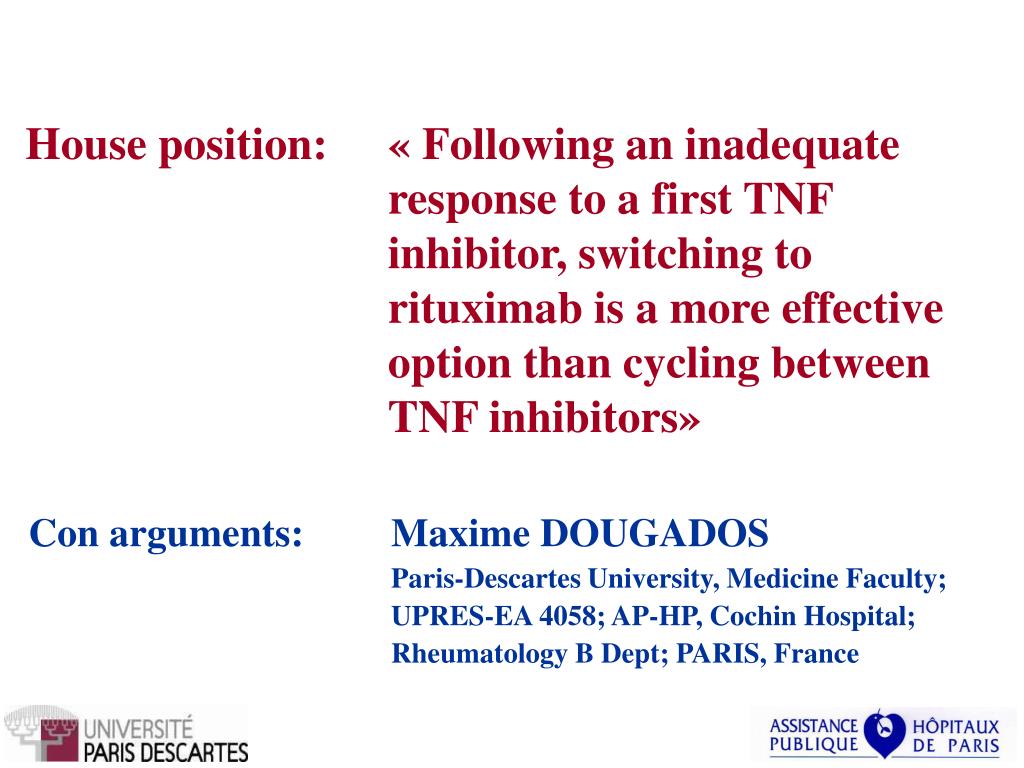 House position:

« Following an inadequate response to a first TNF inhibitor, switching to rituximab is a more effective option than cycling between TNF inhibitors»

Con arguments:

Maxime DOUGADOS

Paris-Descartes University, Medicine Faculty; UPRES-EA 4058; AP-HP, Cochin Hospital; Rheumatology B Dept; PARIS, France

UNIVERSITÉ PARIS DESCARTES

ASSISTANCE PUBLIQUE HÔPITAUX DE PARIS